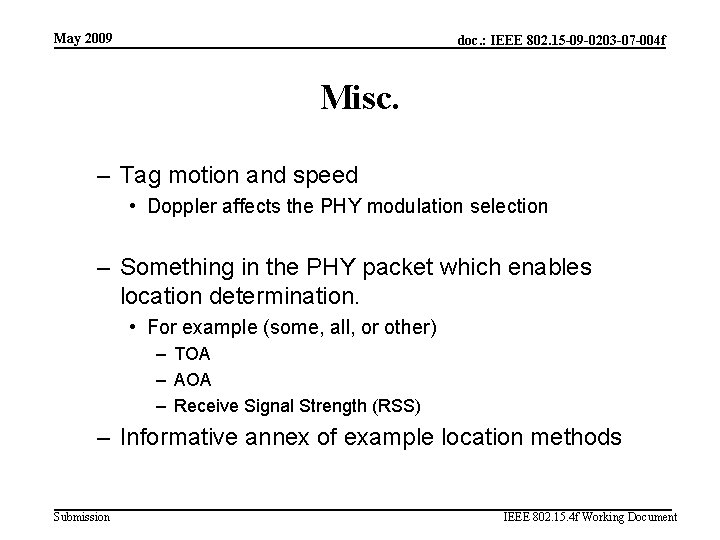 May 2009

doc.: IEEE 802.15-09-0203-07-004f

Misc.

– Tag motion and speed
• Doppler affects the PHY modulation selection

– Something in the PHY packet which enables location determination.
• For example (some, all, or other)
– TOA
– AOA
– Receive Signal Strength (RSS)

– Informative annex of example location methods

Submission

IEEE 802.15.4f Working Document